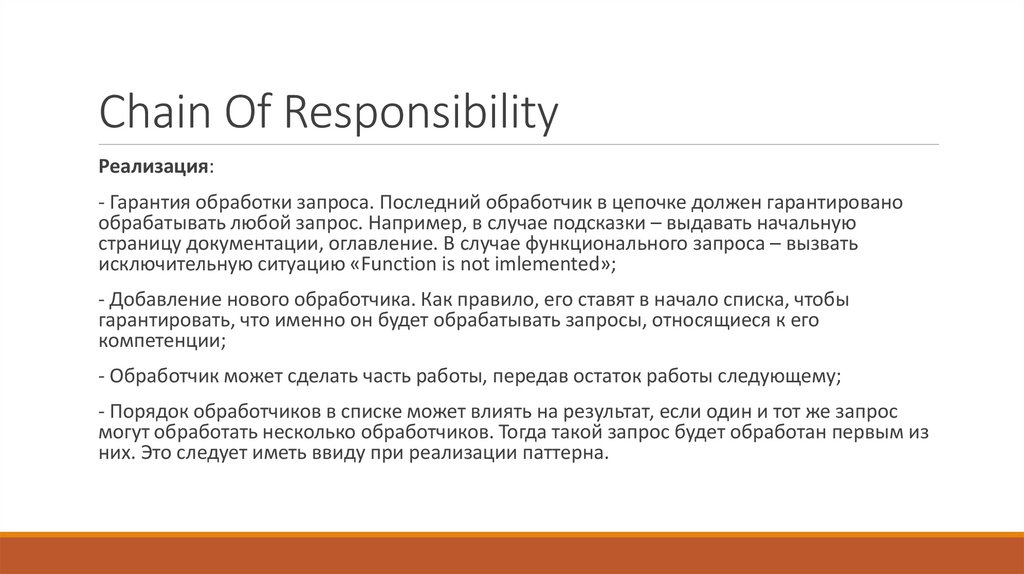 Chain Of Responsibility

Реализация:

- Гарантия обработки запроса. Последний обработчик в цепочке должен гарантировано обрабатывать любой запрос. Например, в случае подсказки – выдавать начальную страницу документации, оглавление. В случае функционального запроса – вызвать исключительную ситуацию «Function is not imlemented»;

- Добавление нового обработчика. Как правило, его ставят в начало списка, чтобы гарантировать, что именно он будет обрабатывать запросы, относящиеся к его компетенции;

- Обработчик может сделать часть работы, передав остаток работы следующему;

- Порядок обработчиков в списке может влиять на результат, если один и тот же запрос могут обработать несколько обработчиков. Тогда такой запрос будет обработан первым из них. Это следует иметь ввиду при реализации паттерна.